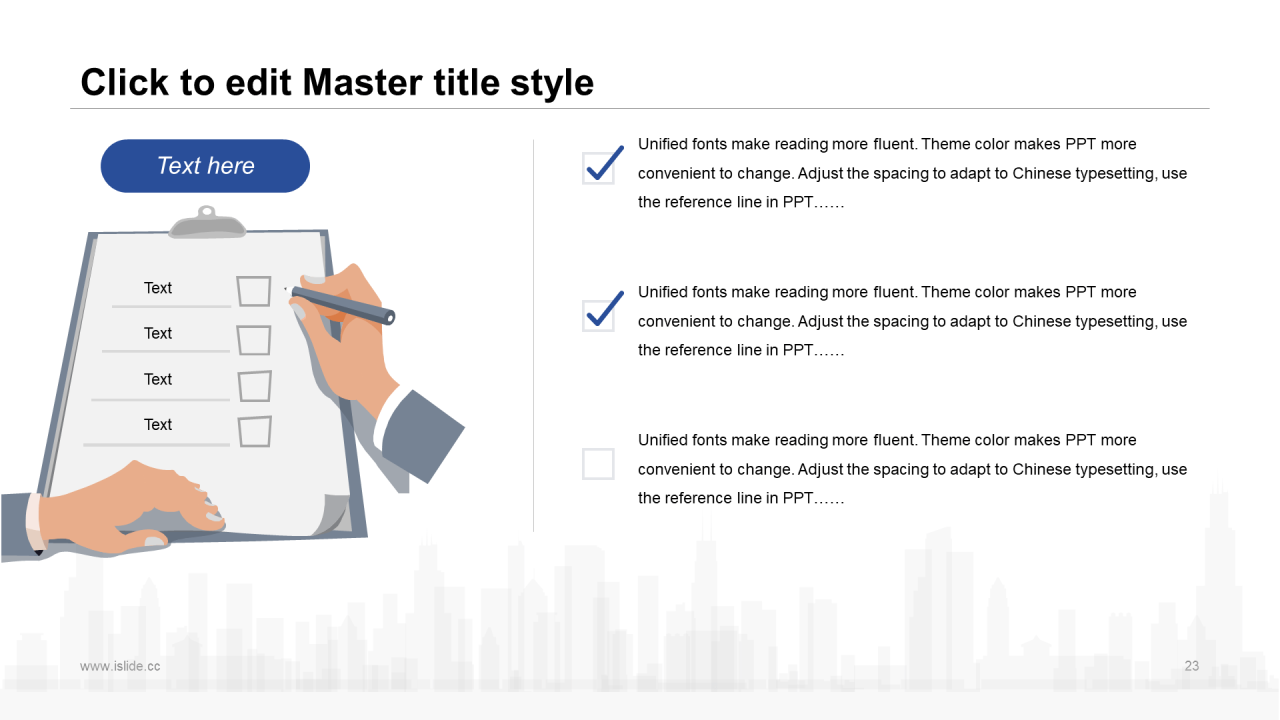 Click to edit Master title style

Text here

Text

Text

Text

Text

Unified fonts make reading more fluent. Theme color makes PPT more convenient to change. Adjust the spacing to adapt to Chinese typesetting, use the reference line in PPT……

Unified fonts make reading more fluent. Theme color makes PPT more convenient to change. Adjust the spacing to adapt to Chinese typesetting, use the reference line in PPT……

Unified fonts make reading more fluent. Theme color makes PPT more convenient to change. Adjust the spacing to adapt to Chinese typesetting, use the reference line in PPT……

www.islide.cc

23